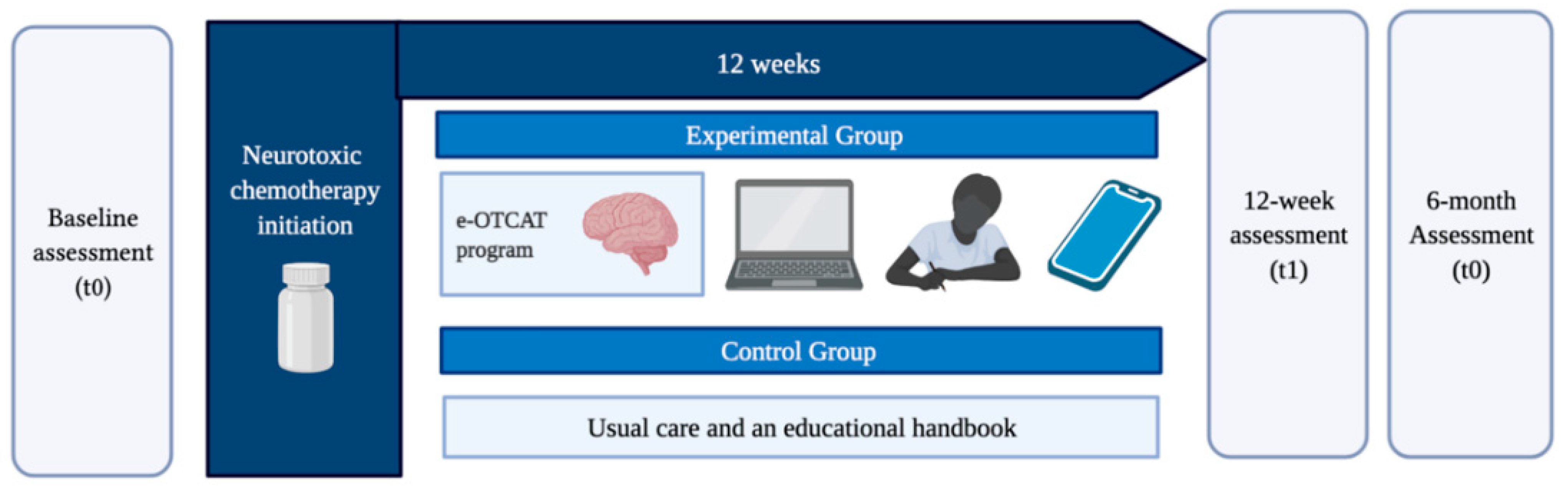 Baseline assessment (t0)

Neurotoxic chemotherapy initiation

12 weeks

Experimental Group

e-OTCAT program

Control Group

Usual care and an educational handbook

12-week assessment (t1)

6-month Assessment (t0)